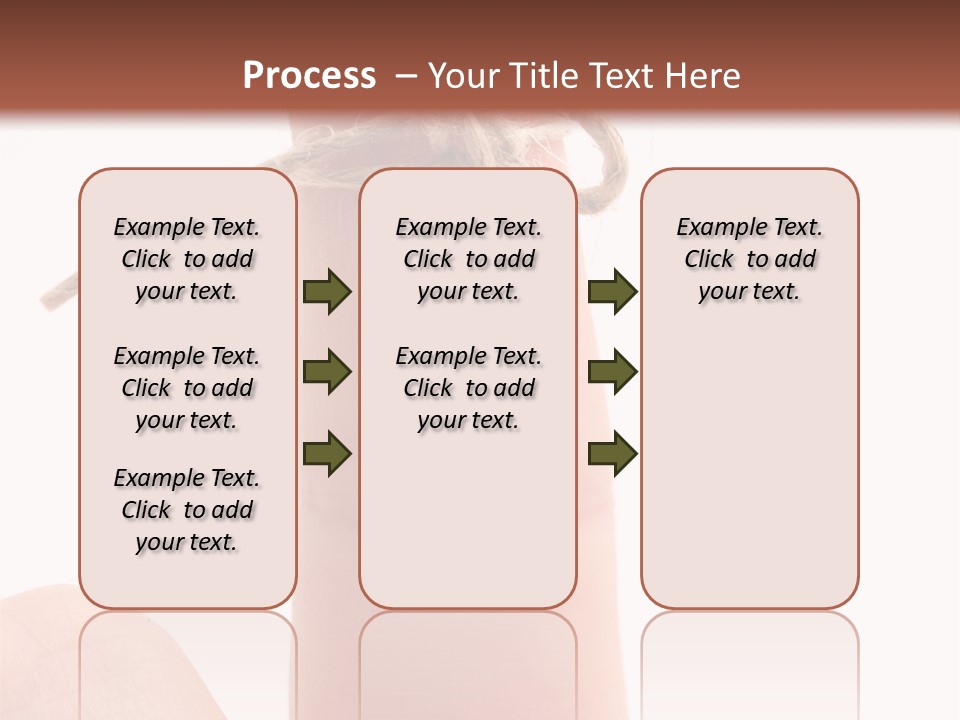 Process – Your Title Text Here

Example Text. Click to add your text.

Example Text. Click to add your text.

Example Text. Click to add your text.

Example Text. Click to add your text.

Example Text. Click to add your text.

Example Text. Click to add your text.